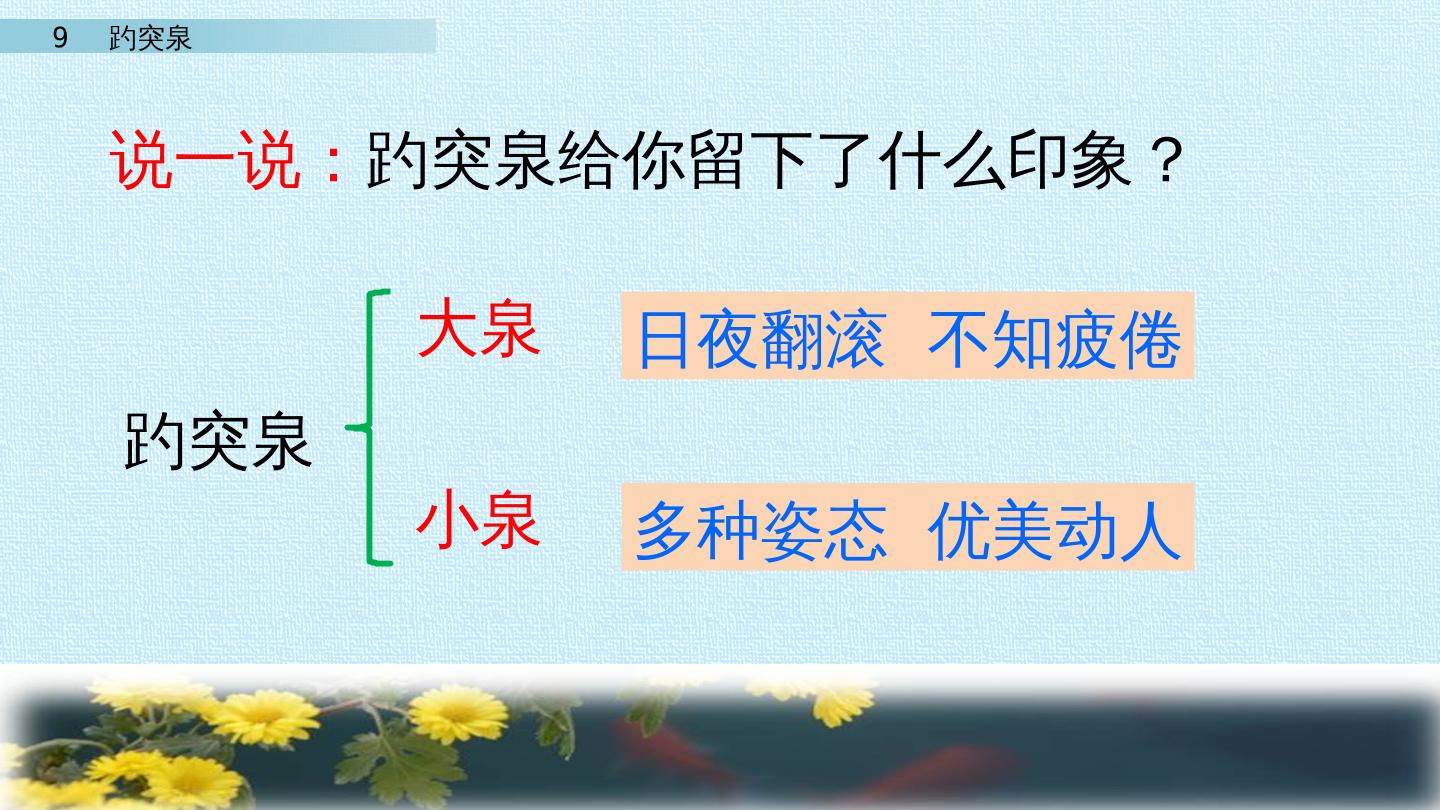 9 趵突泉

说一说：趵突泉给你留下了什么印象？

趵突泉

大泉

日夜翻滚 不知疲倦

小泉

多种姿态 优美动人